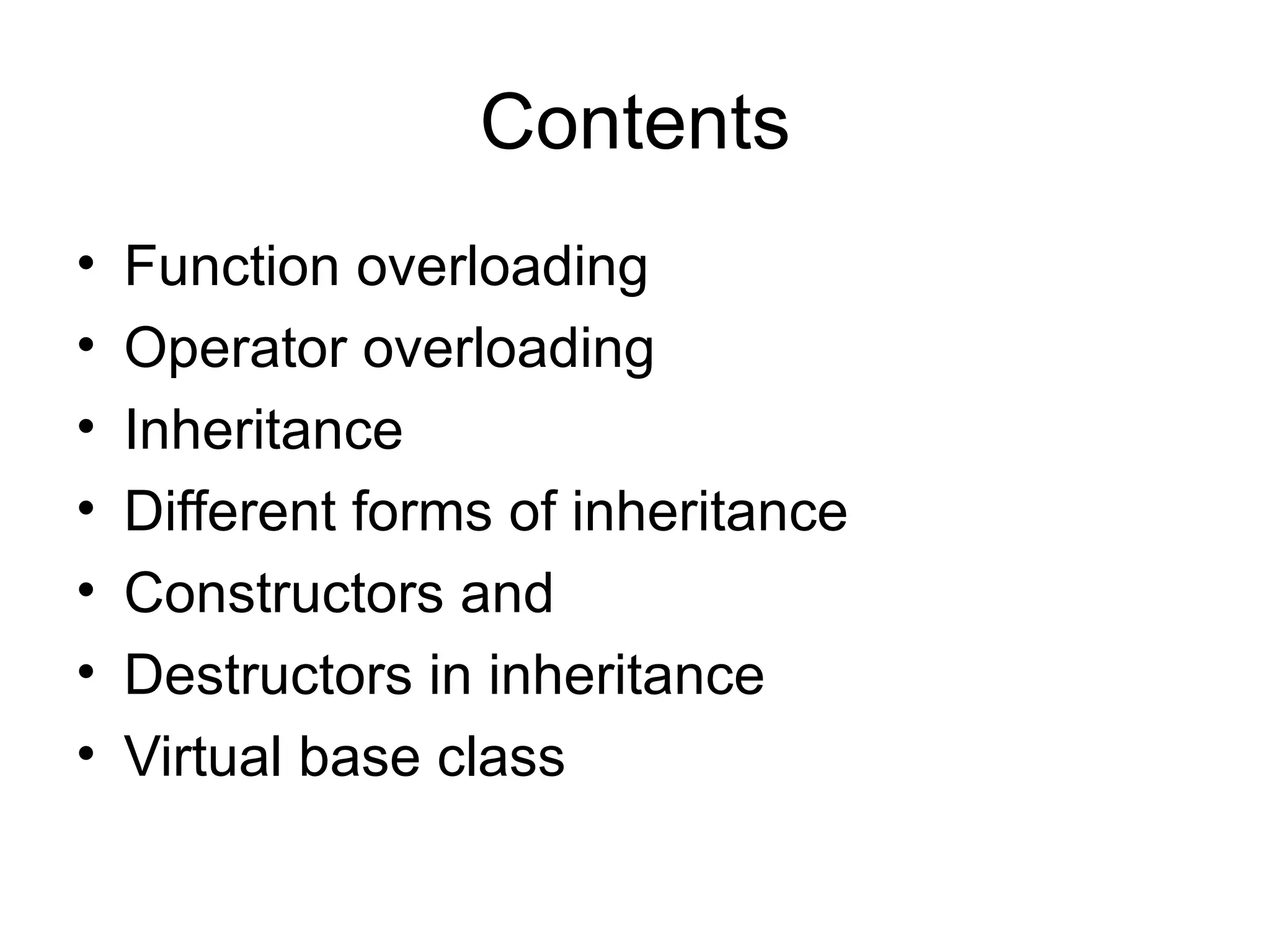 Contents

• Function overloading
• Operator overloading
• Inheritance
• Different forms of inheritance
• Constructors and
• Destructors in inheritance
• Virtual base class